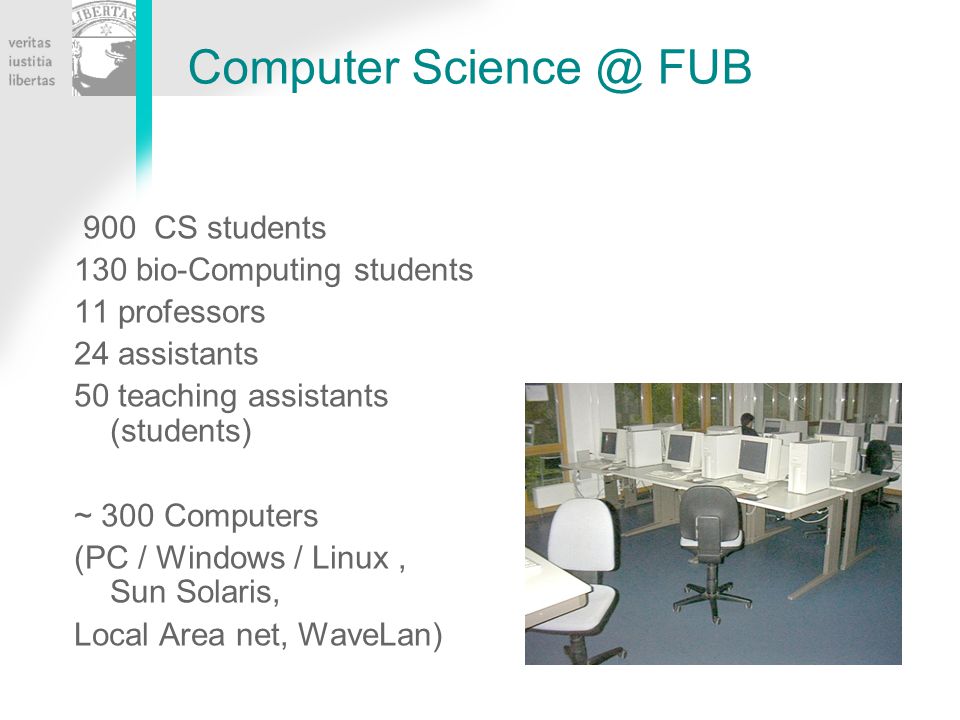 veritas
iustitia
libertas

LIBERTAS

Computer Science @ FUB

900 CS students
130 bio-Computing students
11 professors
24 assistants
50 teaching assistants (students)

~ 300 Computers
(PC / Windows / Linux , Sun Solaris,
Local Area net, WaveLan)